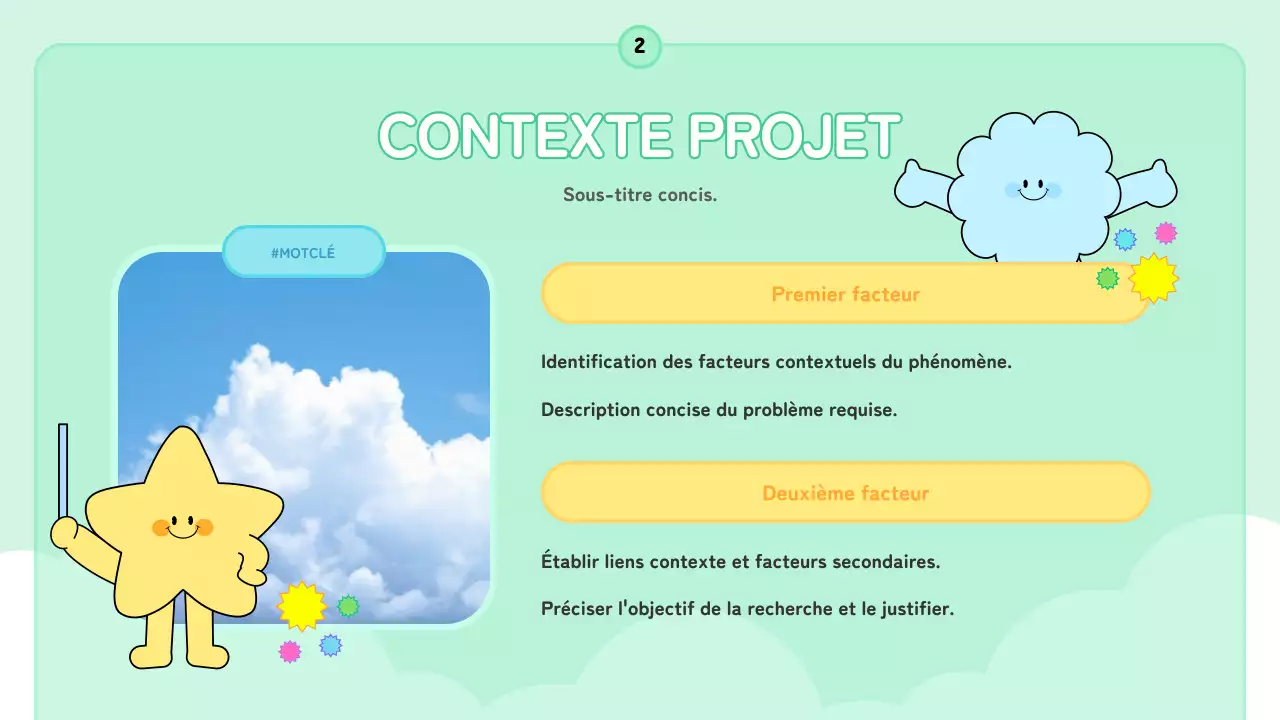 2

CONTEXTE PROJET

Sous-titre concis.

#MOTCLÉ

Premier facteur

Identification des facteurs contextuels du phénomène.

Description concise du problème requise.

Deuxième facteur

Établir liens contexte et facteurs secondaires.

Préciser l'objectif de la recherche et le justifier.